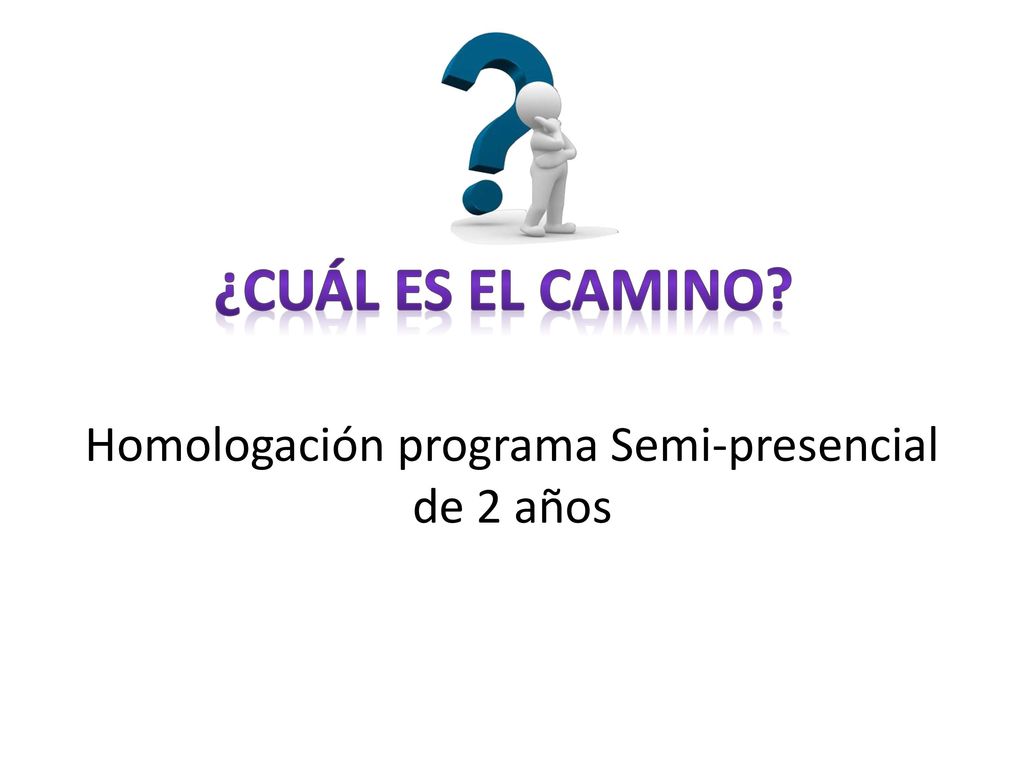 ¿CUÁL ES EL CAMINO?

Homologación programa Semi-presencial de 2 años